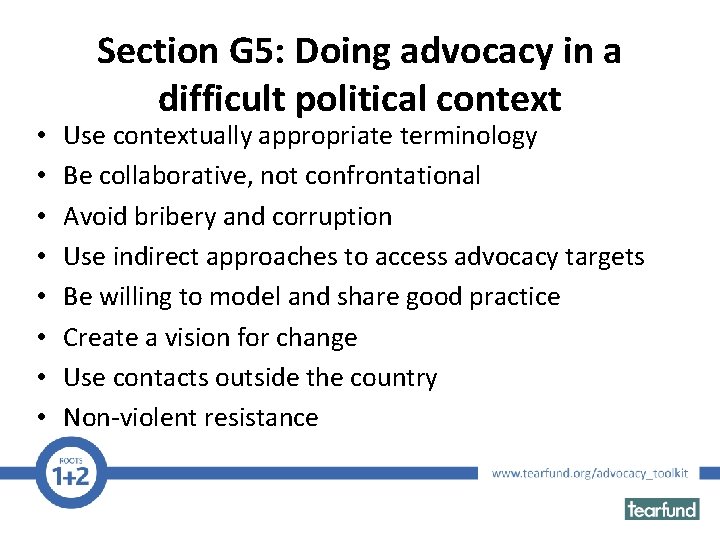 Section G5: Doing advocacy in a difficult political context

• Use contextually appropriate terminology
• Be collaborative, not confrontational
• Avoid bribery and corruption
• Use indirect approaches to access advocacy targets
• Be willing to model and share good practice
• Create a vision for change
• Use contacts outside the country
• Non-violent resistance

ROOTS
1+2

www.tearfund.org/advocacy_toolkit

tearfund